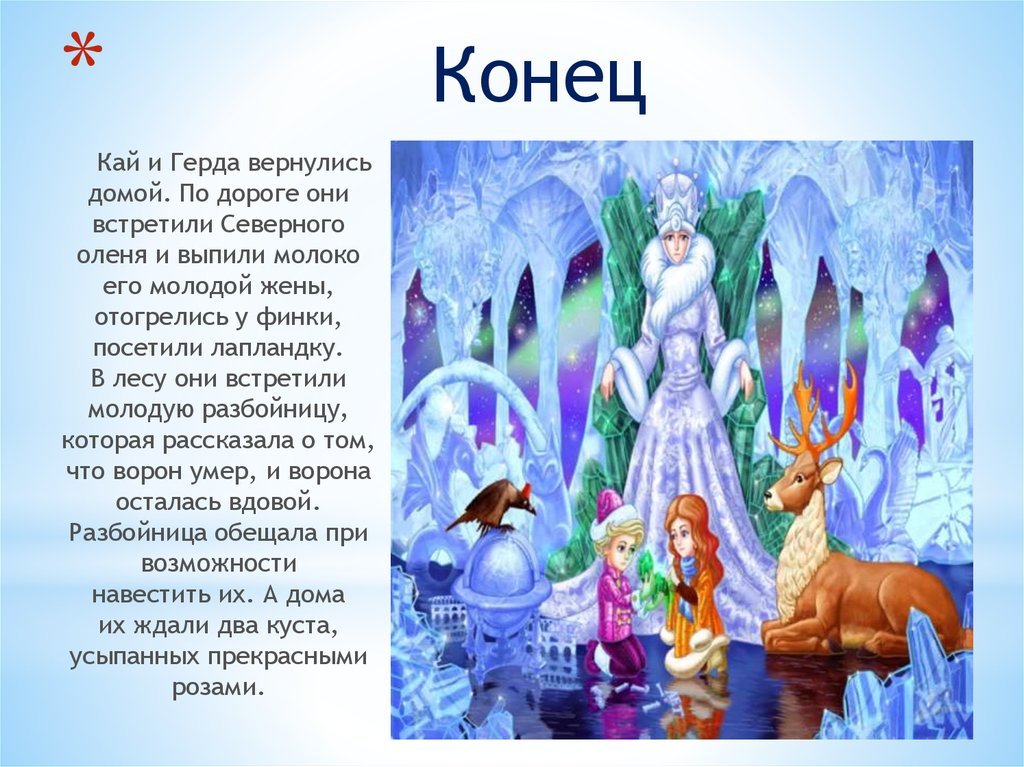 *

Конец

Кай и Герда вернулись домой. По дороге они встретили Северного оленя и выпили молоко его молодой жены, отогрелись у финки, посетили лапландку. В лесу они встретили молодую разбойницу, которая рассказала о том, что ворон умер, и ворона осталась вдовой. Разбойница обещала при возможности навестить их. А дома их ждали два куста, усыпанных прекрасными розами.